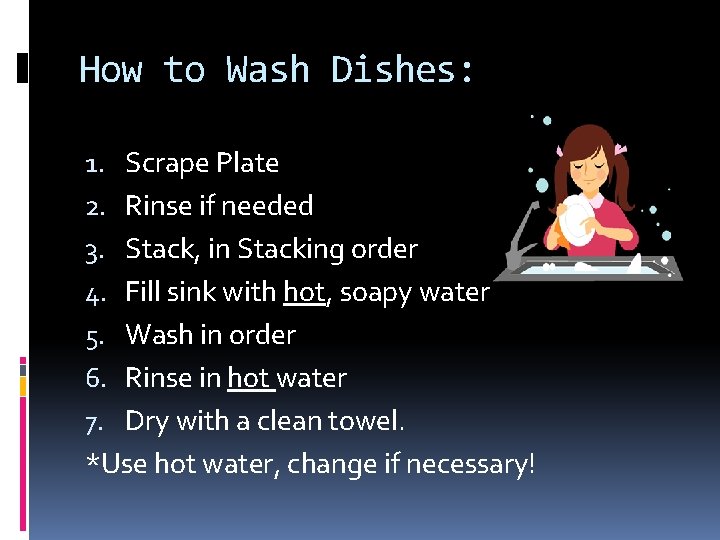 How to Wash Dishes:

1. Scrape Plate
2. Rinse if needed
3. Stack, in Stacking order
4. Fill sink with hot, soapy water
5. Wash in order
6. Rinse in hot water
7. Dry with a clean towel.

*Use hot water, change if necessary!